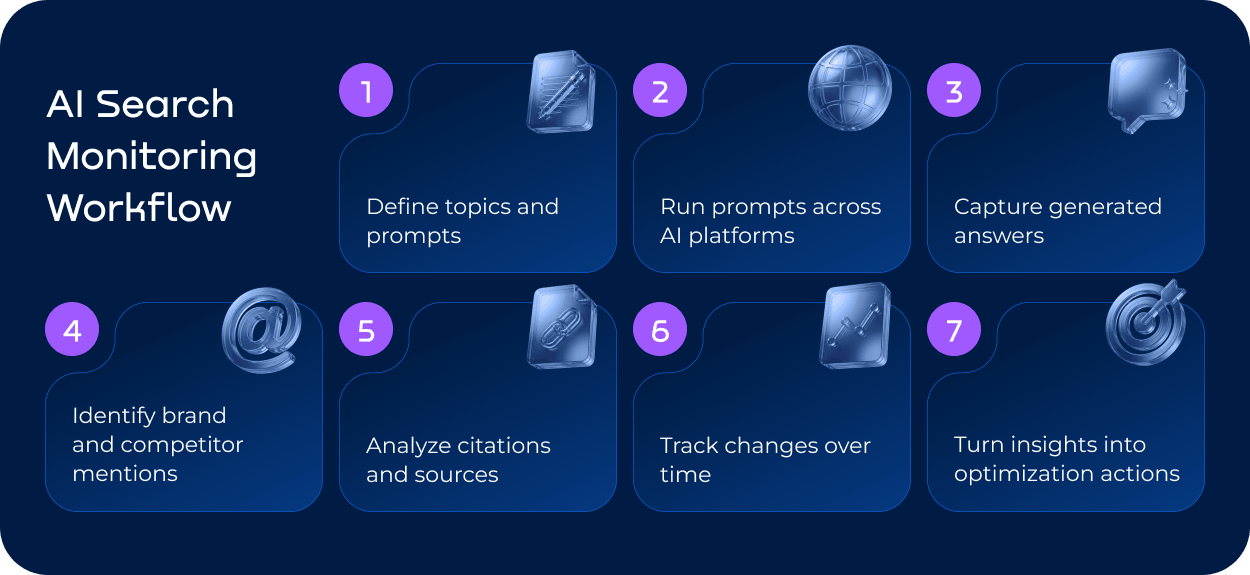 AI Search Monitoring Workflow

1
Define topics and prompts

2
Run prompts across AI platforms

3
Capture generated answers

4
Identify brand and competitor mentions

5
Analyze citations and sources

6
Track changes over time

7
Turn insights into optimization actions